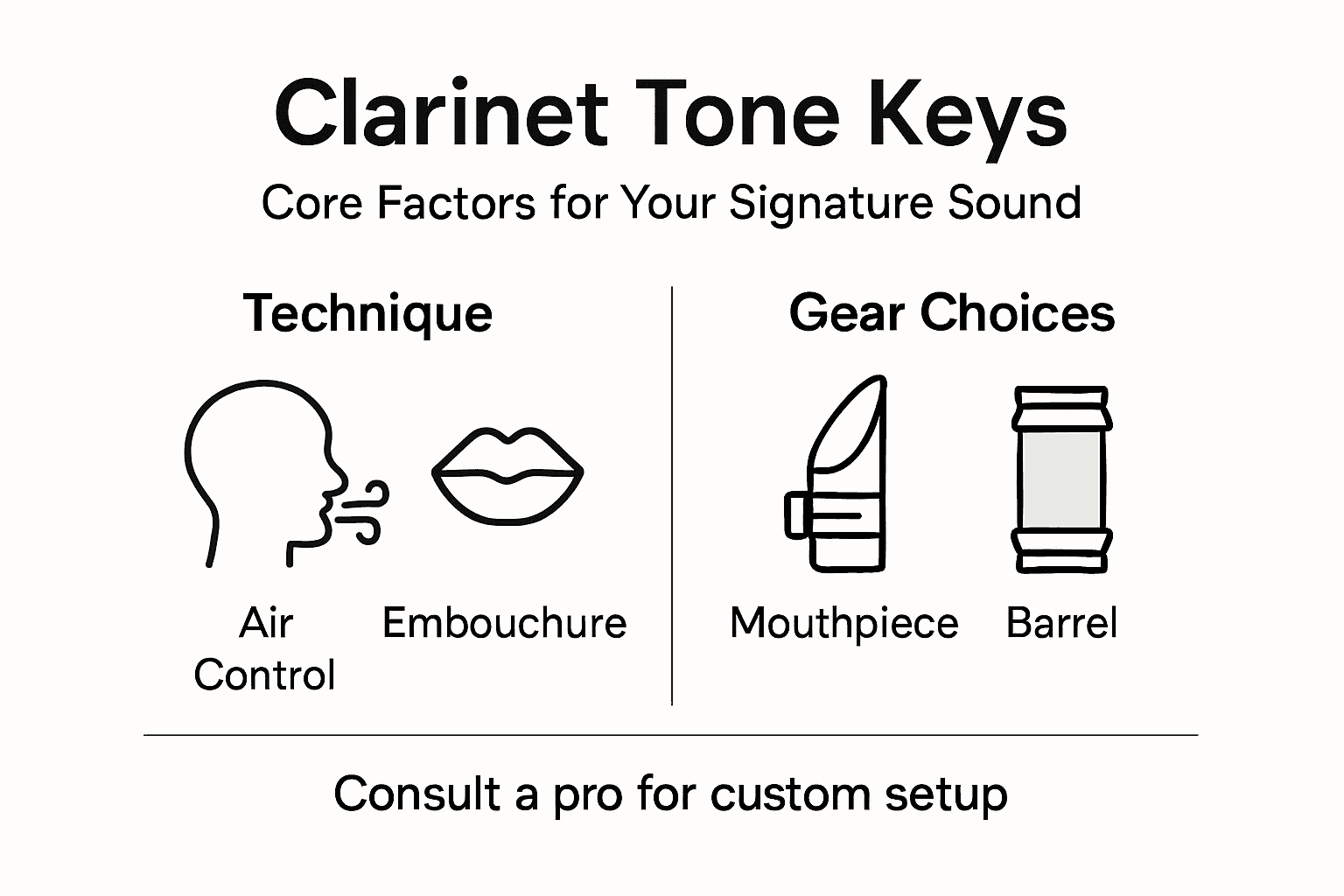 Clarinet Tone Keys

Core Factors for Your Signature Sound

Technique

Air Control

Embouchure

Gear Choices

Mouthpiece

Barrel

Consult a pro for custom setup